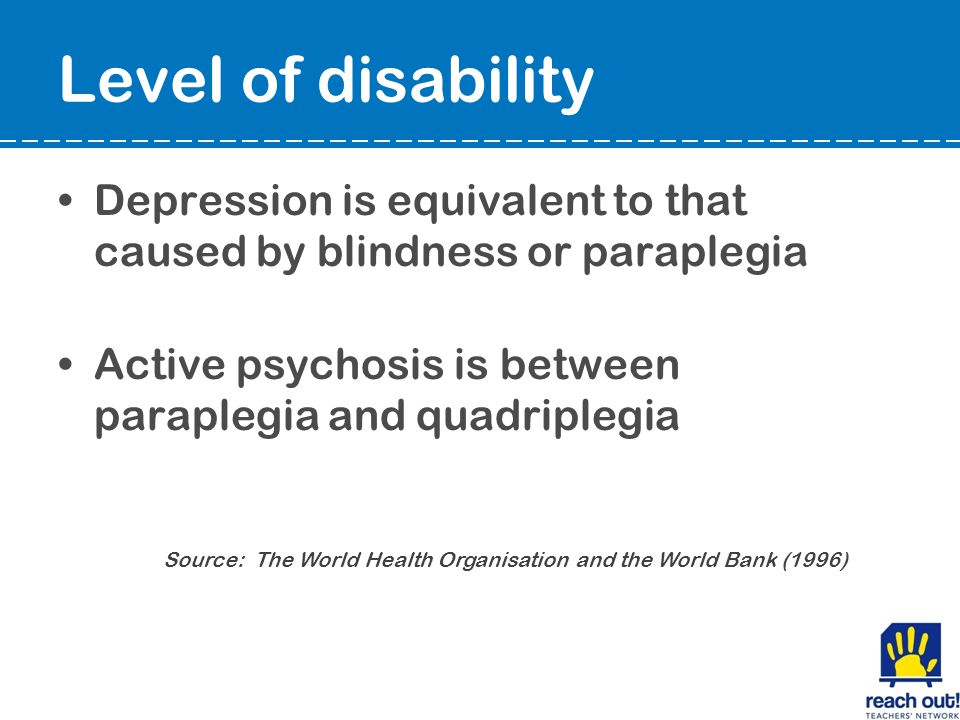 Level of disability

• Depression is equivalent to that caused by blindness or paraplegia

• Active psychosis is between paraplegia and quadriplegia

Source: The World Health Organisation and the World Bank (1996)

reach out!
TEACHERS' NETWORK